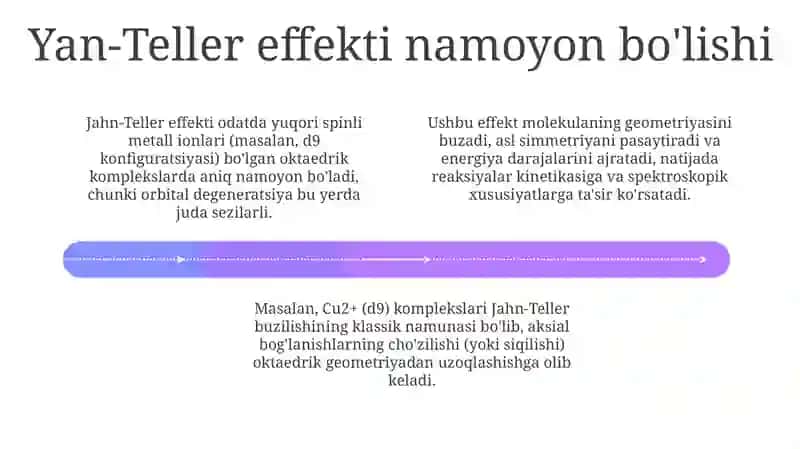 Yan-Teller effekti namoyon bo'lishi

Jahn-Teller effekti odatda yuqori spinli metall ionlari (masalan, d9 konfiguratsiyasi) bo'lgan oktaedrik komplekslarda aniq namoyon bo'ladi, chunki orbital degeneratsiya bu yerda juda sezilarli.

Ushbu effekt molekulaning geometriyasini buzadi, asl simmetriyani pasaytiradi va energiya darajalarini ajratadi, natijada reaksiyalar kinetikasiga va spektroskopik xususiyatlarga ta'sir ko'rsatadi.

Masalan, Cu2+ (d9) komplekslari Jahn-Teller buzilishining klassik namunasi bo'lib, aksial bog'lanishlarning cho'zilishi (yoki siqilishi) oktaedrik geometriyadan uzoqlashishga olib keladi.